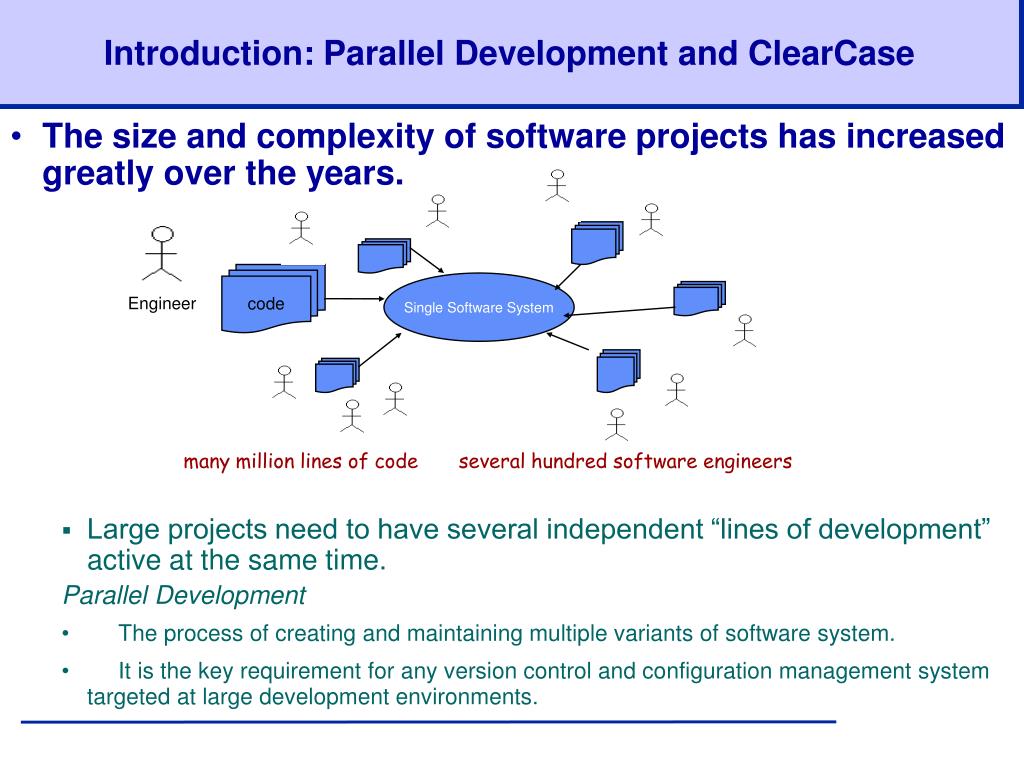 Introduction: Parallel Development and ClearCase

• The size and complexity of software projects has increased greatly over the years.

Engineer

code

Single Software System

many million lines of code

several hundred software engineers

▪ Large projects need to have several independent “lines of development” active at the same time.

Parallel Development

• The process of creating and maintaining multiple variants of software system.

• It is the key requirement for any version control and configuration management system targeted at large development environments.